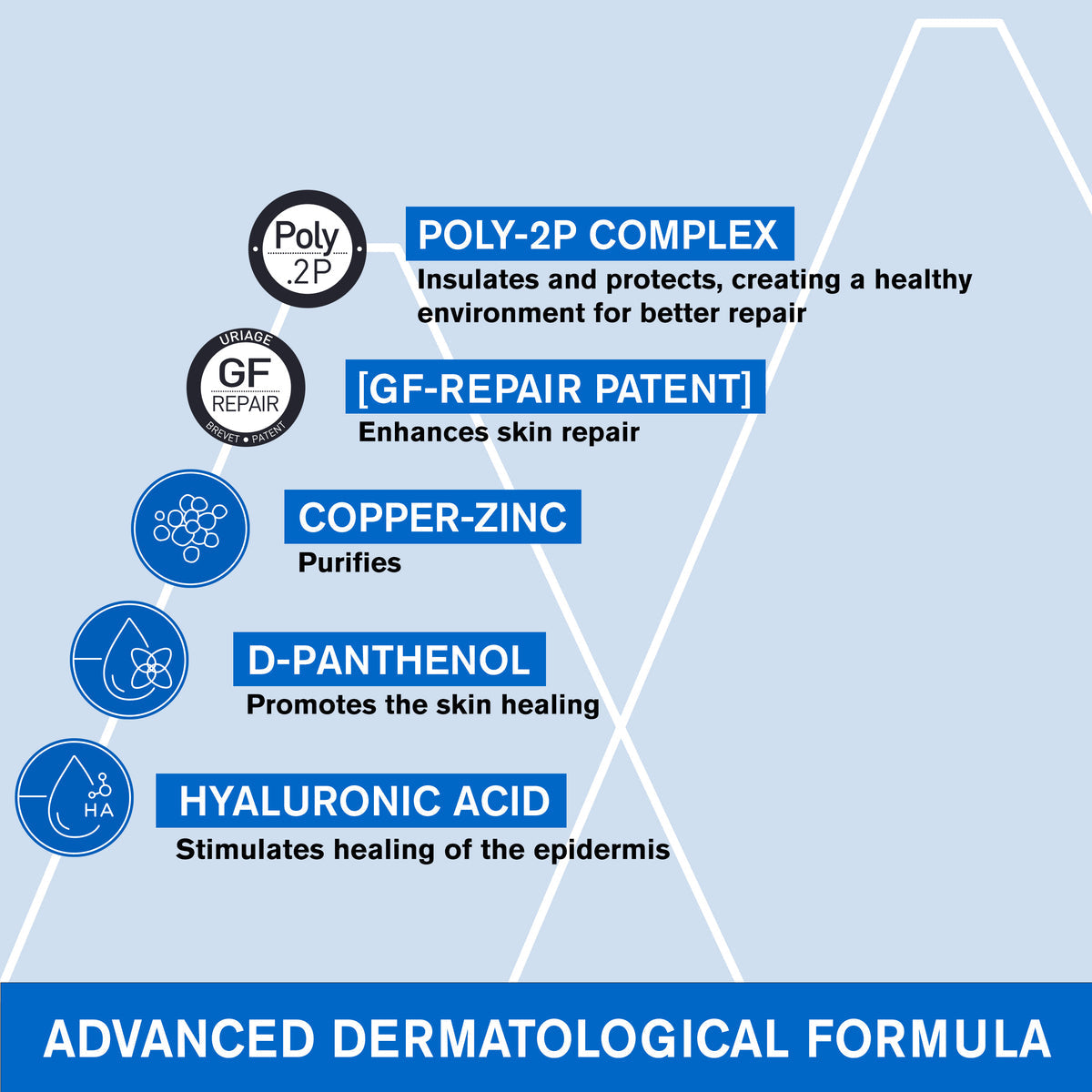 Poly .2P

POLY-2P COMPLEX
Insulates and protects, creating a healthy environment for better repair

URIAGE GF REPAIR BREVET • PATENT

[GF-REPAIR PATENT]
Enhances skin repair

COPPER-ZINC
Purifies

D-PANTHENOL
Promotes the skin healing

HA

HYALURONIC ACID
Stimulates healing of the epidermis

ADVANCED DERMATOLOGICAL FORMULA